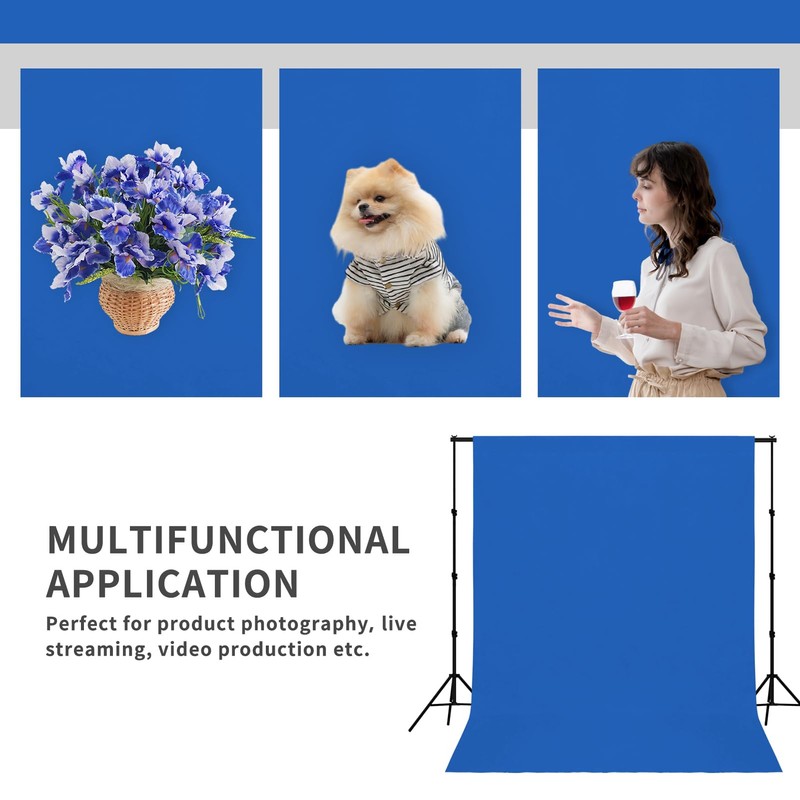 MULTIFUNCTIONAL APPLICATION

Perfect for product photography, live streaming, video production etc.